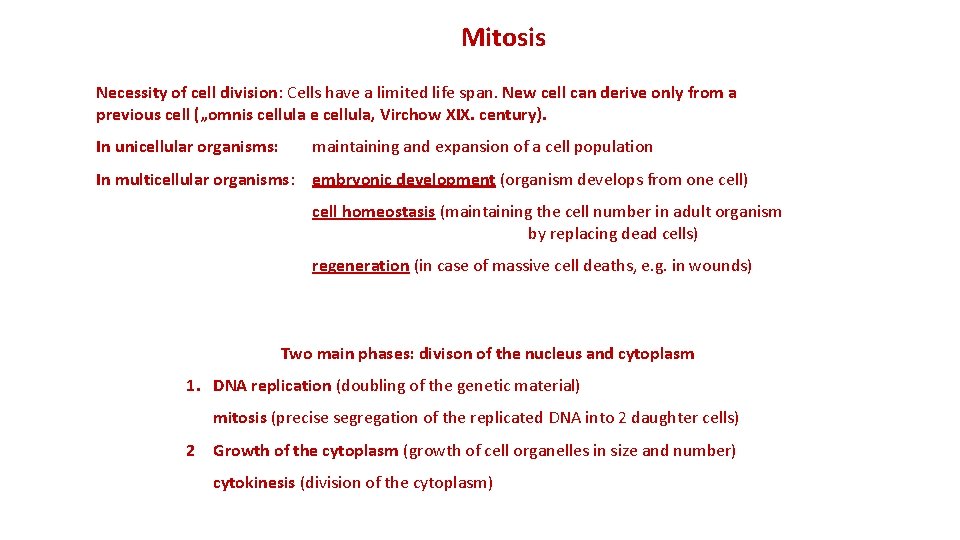 Mitosis

Necessity of cell division: Cells have a limited life span. New cell can derive only from a previous cell („omnis cellula e cellula, Virchow XIX. century).

In unicellular organisms: maintaining and expansion of a cell population

In multicellular organisms: embryonic development (organism develops from one cell)

cell homeostasis (maintaining the cell number in adult organism by replacing dead cells)

regeneration (in case of massive cell deaths, e.g. in wounds)

Two main phases: divison of the nucleus and cytoplasm

1. DNA replication (doubling of the genetic material)

mitosis (precise segregation of the replicated DNA into 2 daughter cells)

2 Growth of the cytoplasm (growth of cell organelles in size and number)

cytokinesis (division of the cytoplasm)